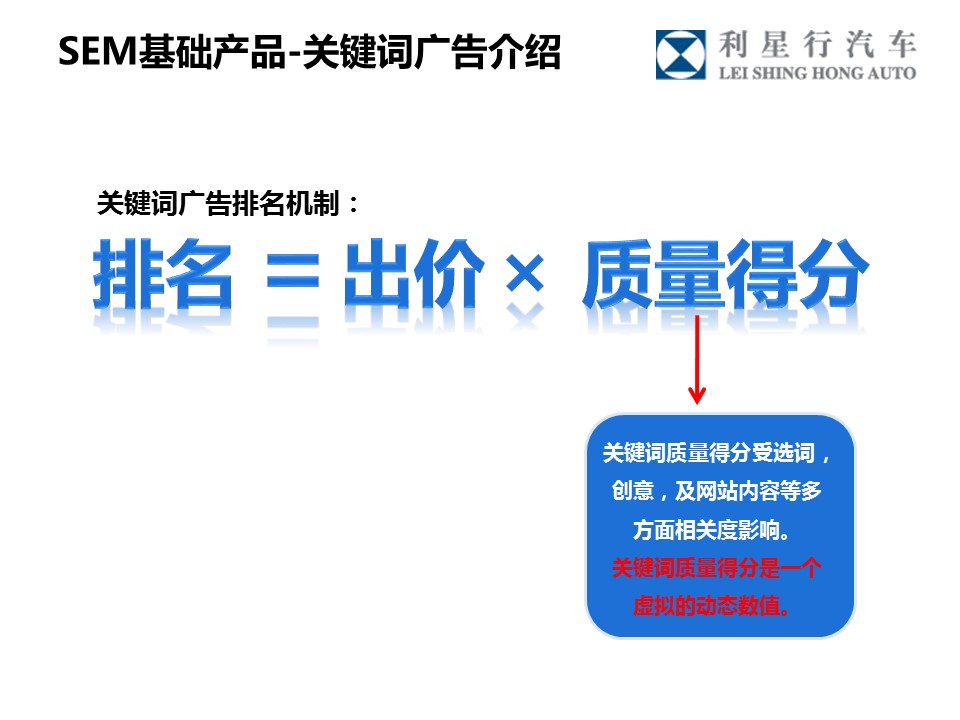 SEM基础产品-关键词广告介绍

利星行汽车
LEI SHING HONG AUTO

关键词广告排名机制：

排名 = 出价 × 质量得分

关键词质量得分受选词，创意，及网站内容等多方面相关度影响。
关键词质量得分是一个虚拟的动态数值。